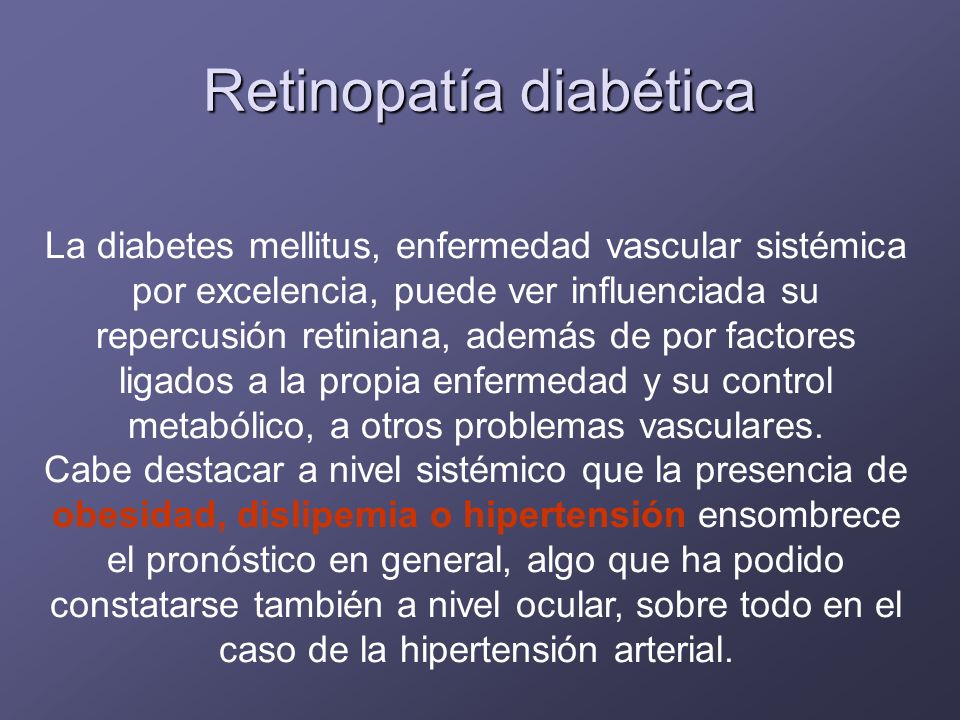 Retinopatía diabética

La diabetes mellitus, enfermedad vascular sistémica por excelencia, puede ver influenciada su repercusión retiniana, además de por factores ligados a la propia enfermedad y su control metabólico, a otros problemas vasculares.
Cabe destacar a nivel sistémico que la presencia de obesidad, dislipemia o hipertensión ensombrece el pronóstico en general, algo que ha podido constatarse también a nivel ocular, sobre todo en el caso de la hipertensión arterial.